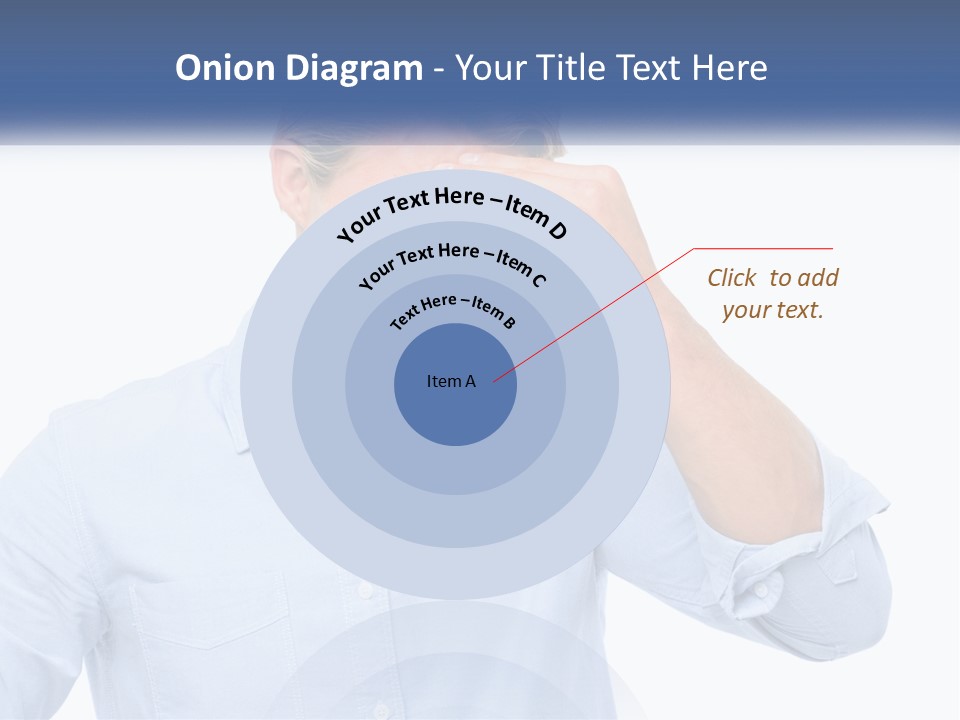 Onion Diagram - Your Title Text Here

Your Text Here – Item D

Your Text Here – Item C

Text Here – Item B

Item A

Click to add your text.